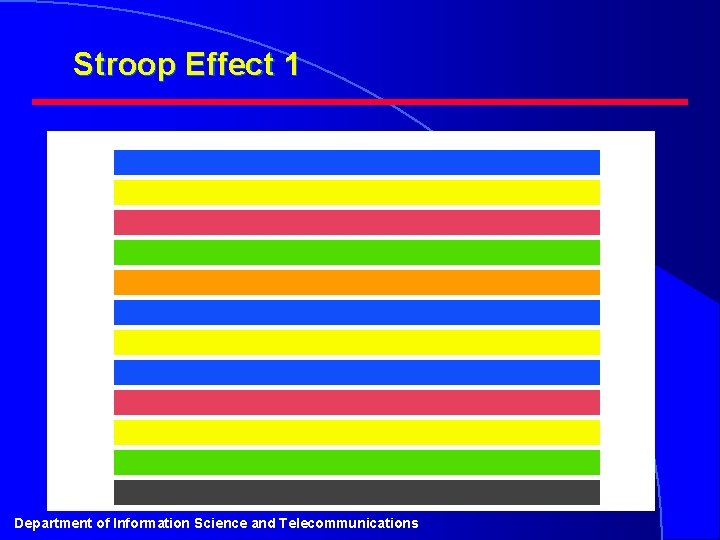 Stroop Effect 1

Department of Information Science and Telecommunications